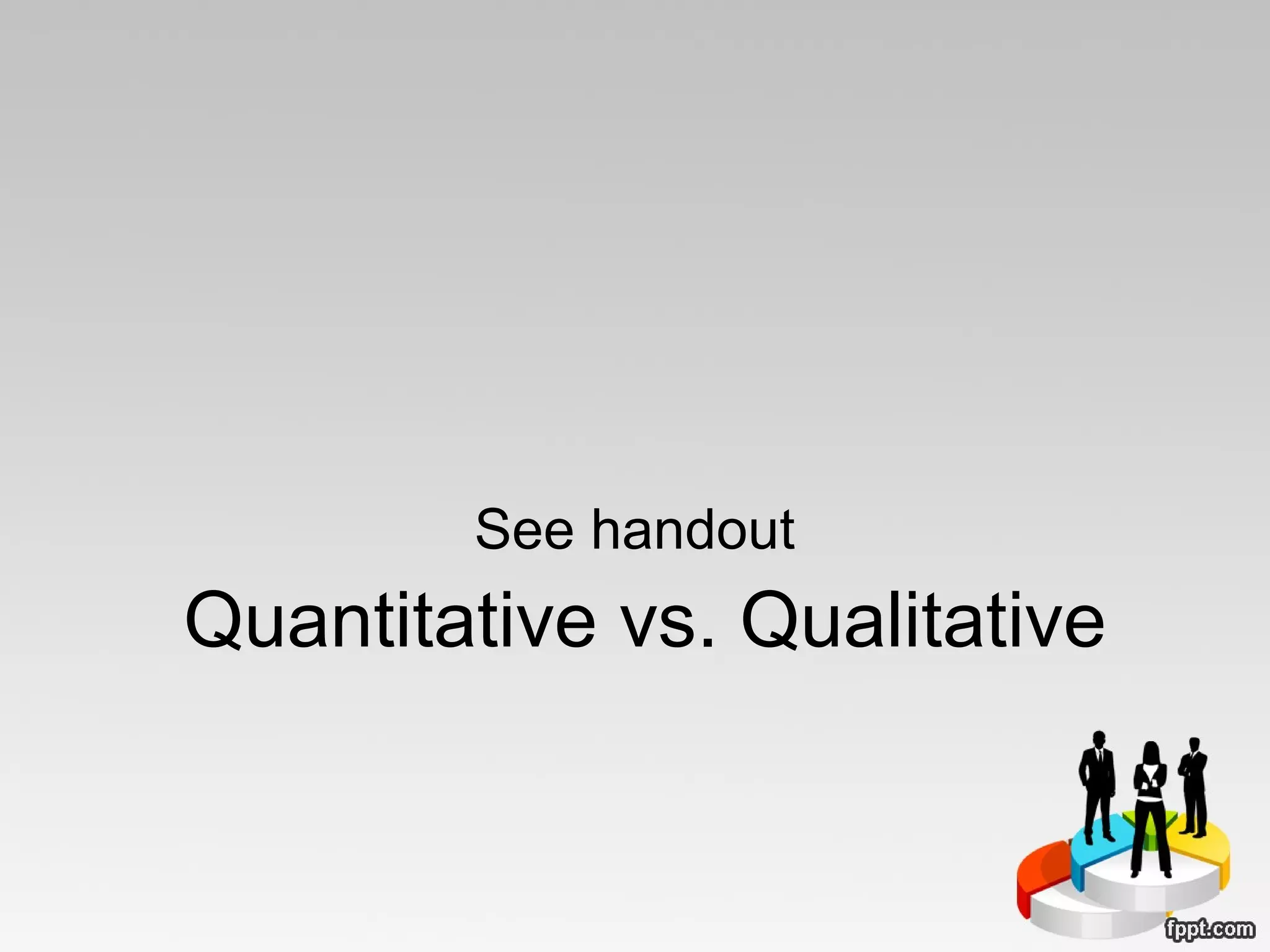 See handout

Quantitative vs. Qualitative

fppt.com